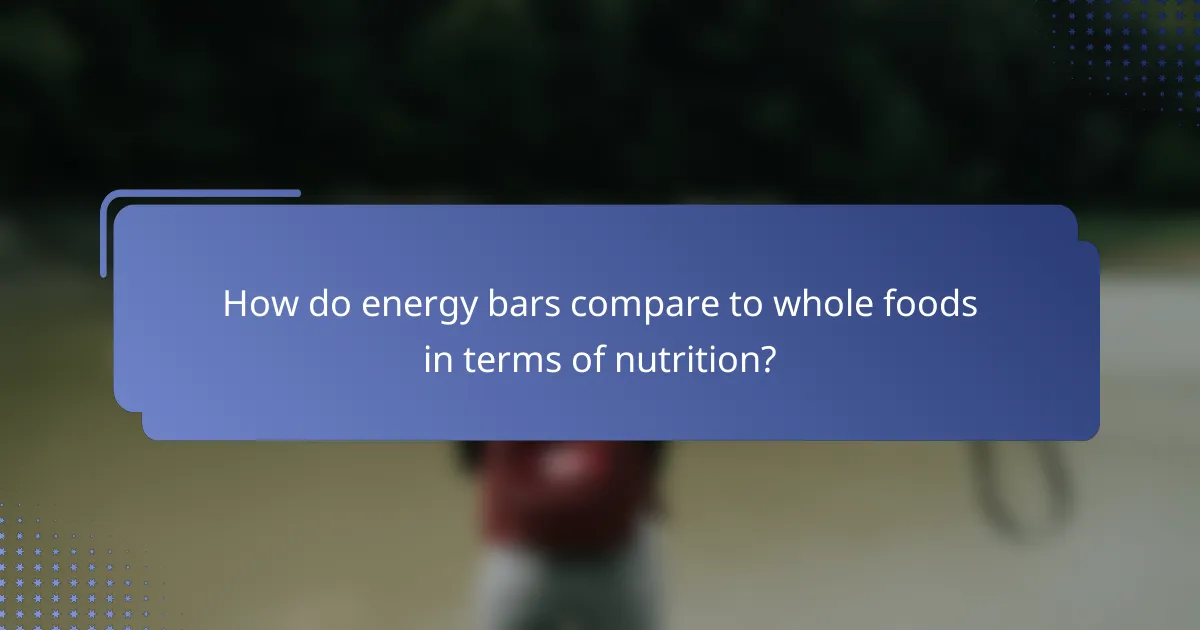 How do energy bars compare to whole foods in terms of nutrition?